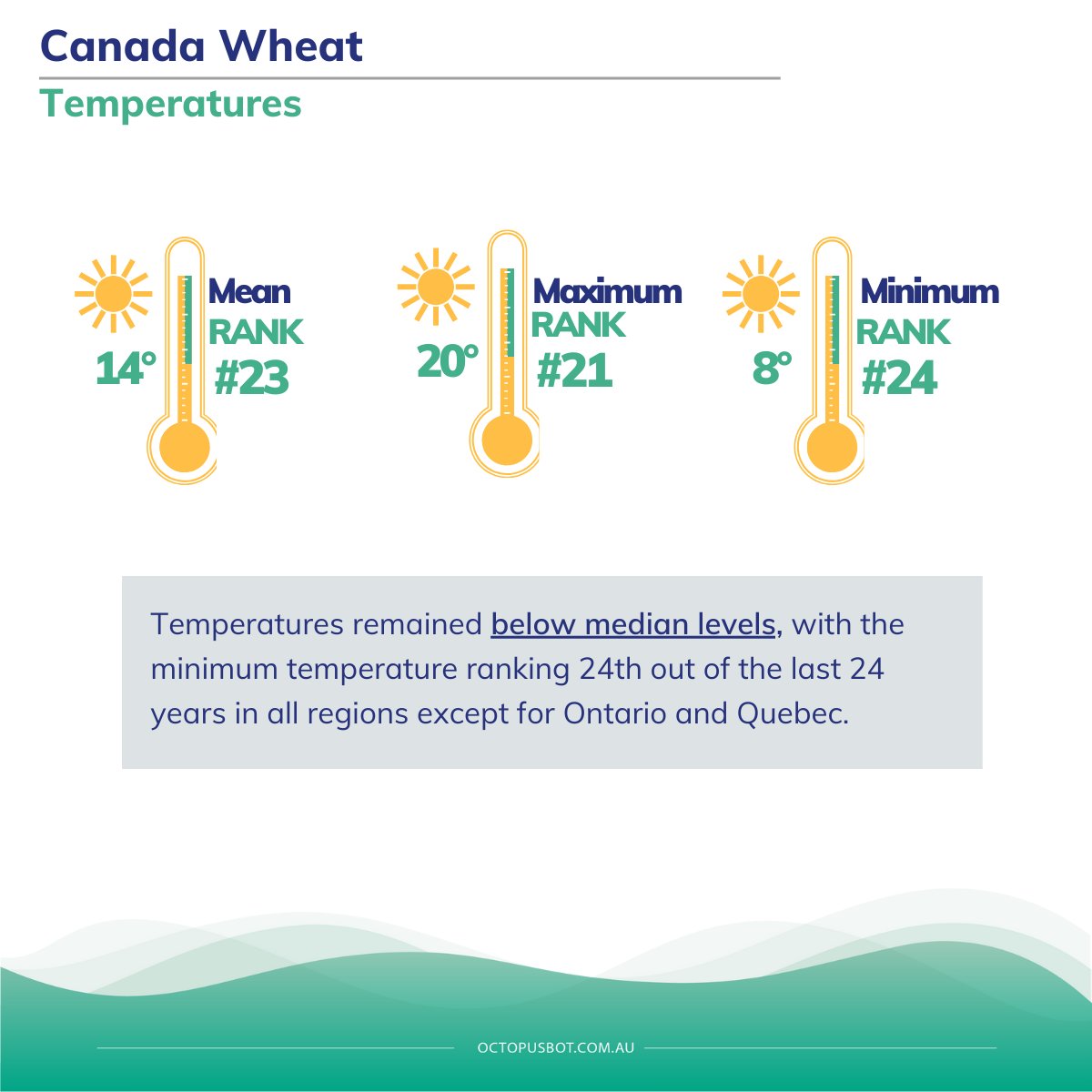 Canada Wheat

Temperatures

14°
Mean
RANK
#23

20°
Maximum
RANK
#21

8°
Minimum
RANK
#24

Temperatures remained below median levels, with the minimum temperature ranking 24th out of the last 24 years in all regions except for Ontario and Quebec.

OCTOPUSBOT.COM.AU